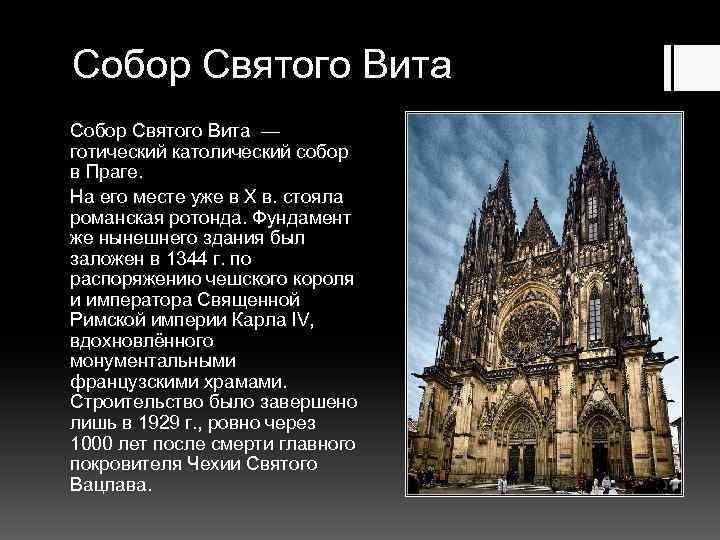 Собор Святого Вита

Собор Святого Вита — готический католический собор в Праге.

На его месте уже в X в. стояла романская ротонда. Фундамент же нынешнего здания был заложен в 1344 г. по распоряжению чешского короля и императора Священной Римской империи Карла IV, вдохновлённого монументальными французскими храмами. Строительство было завершено лишь в 1929 г., ровно через 1000 лет после смерти главного покровителя Чехии Святого Вацлава.